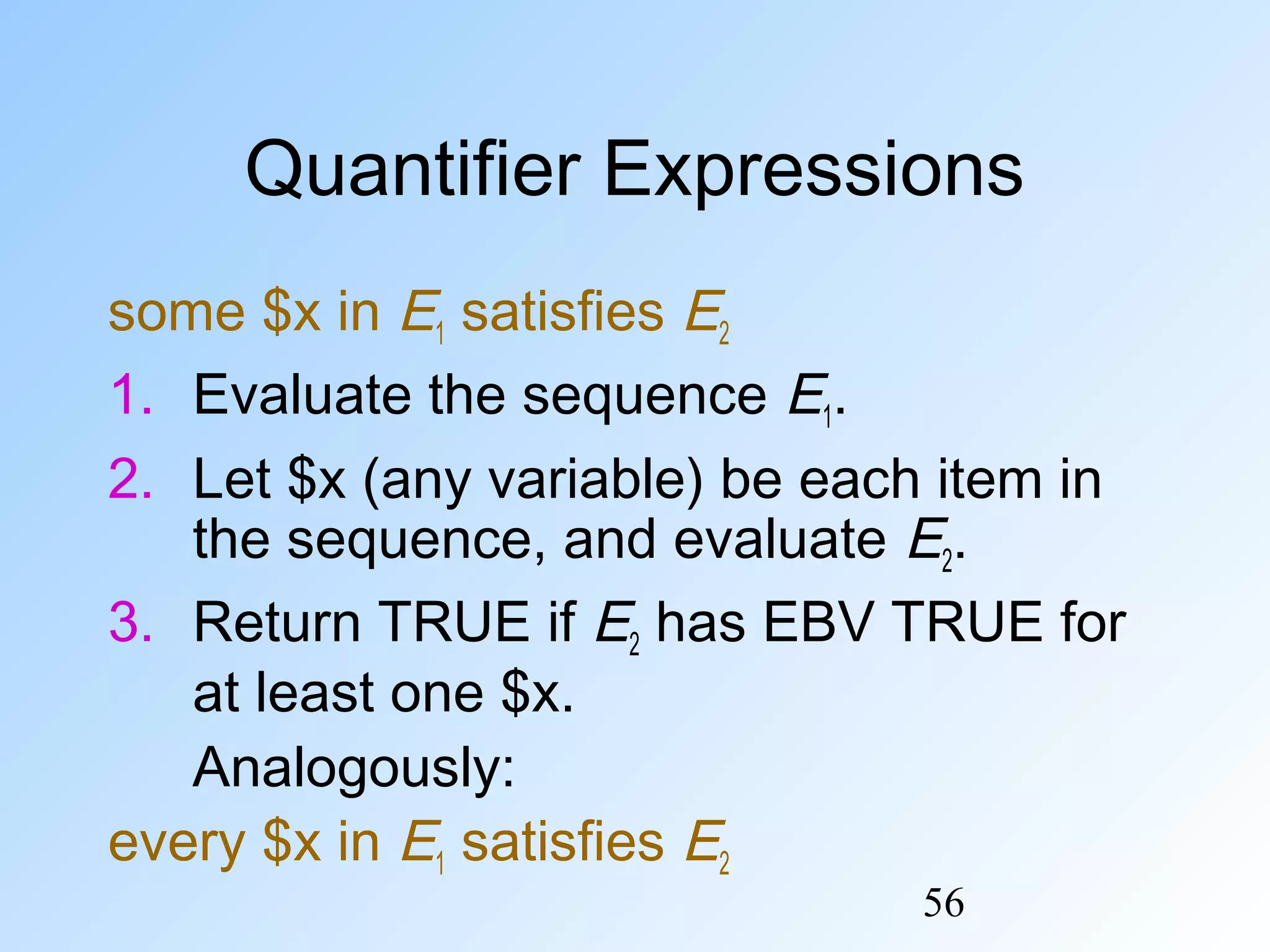 Quantifier Expressions

some \$x in $E_1$ satisfies $E_2$

1. Evaluate the sequence $E_1$.
2. Let \$x (any variable) be each item in the sequence, and evaluate $E_2$.
3. Return TRUE if $E_2$ has EBV TRUE for at least one \$x.

Analogously:

every \$x in $E_1$ satisfies $E_2$

56